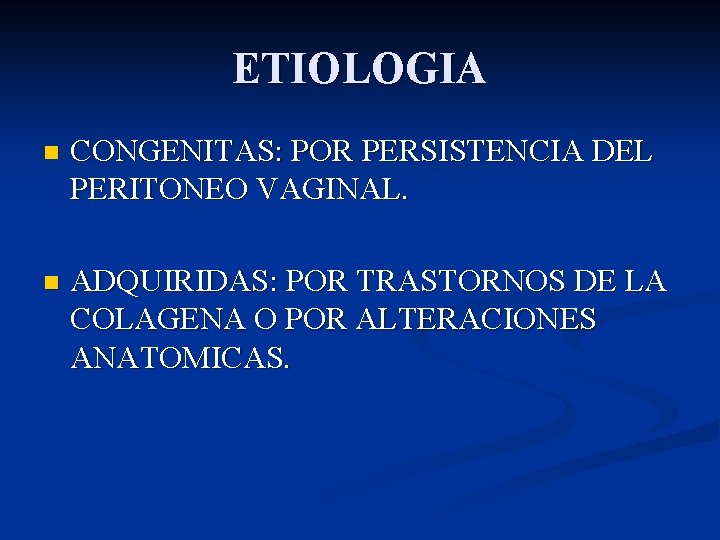 ETIOLOGIA

• CONGENITAS: POR PERSISTENCIA DEL PERITONEO VAGINAL.

• ADQUIRIDAS: POR TRASTORNOS DE LA COLAGENA O POR ALTERACIONES ANATOMICAS.